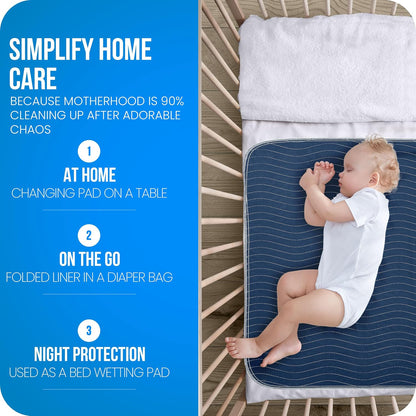 SIMPLIFY HOME CARE

BECAUSE MOTHERHOOD IS 90% CLEANING UP AFTER ADORABLE CHAOS

1

AT HOME

CHANGING PAD ON A TABLE

2

ON THE GO

FOLDED LINER IN A DIAPER BAG

3

NIGHT PROTECTION

USED AS A BED WETTING PAD